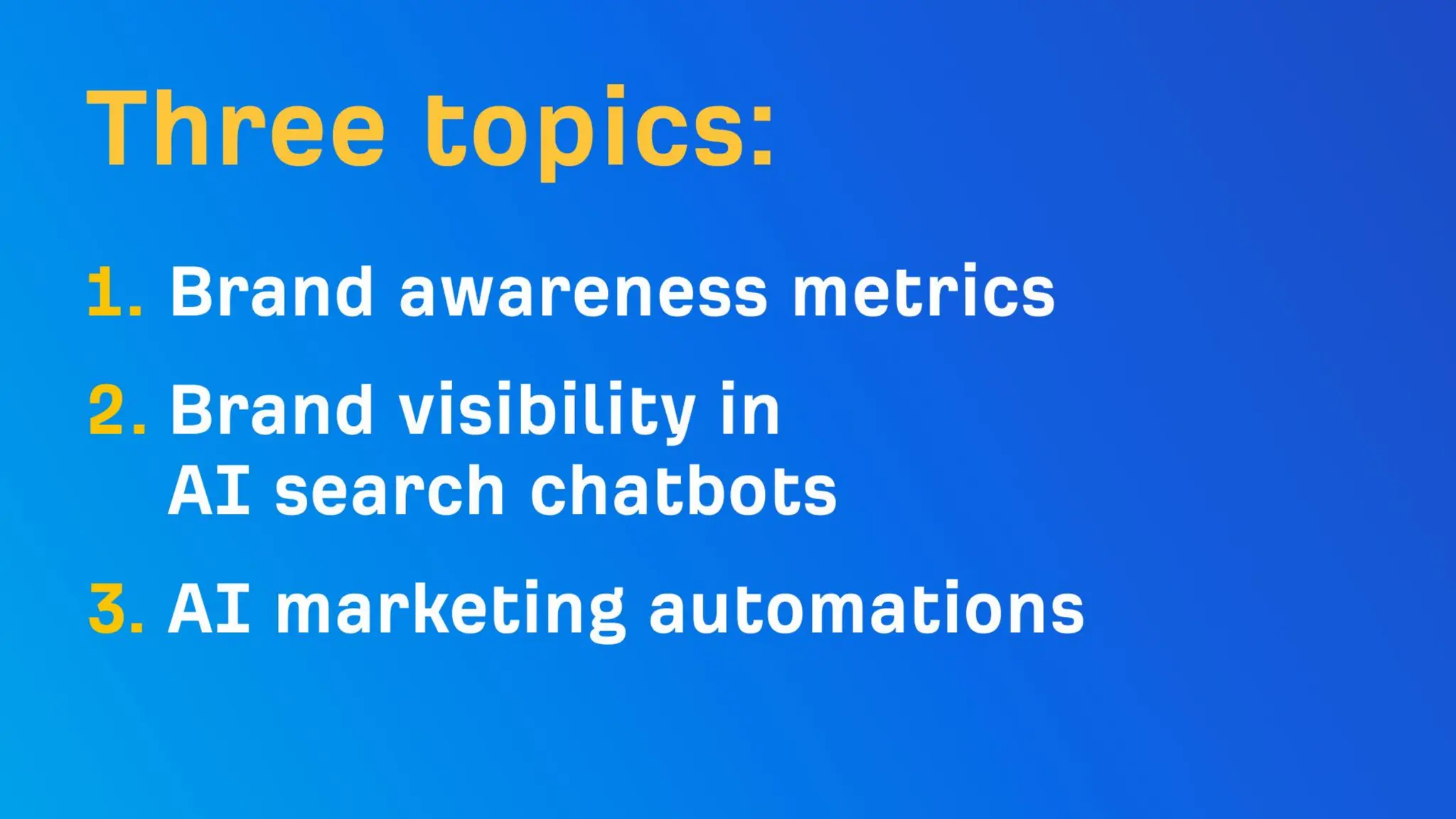 Three topics:

1. Brand awareness metrics

2. Brand visibility in AI search chatbots

3. AI marketing automations